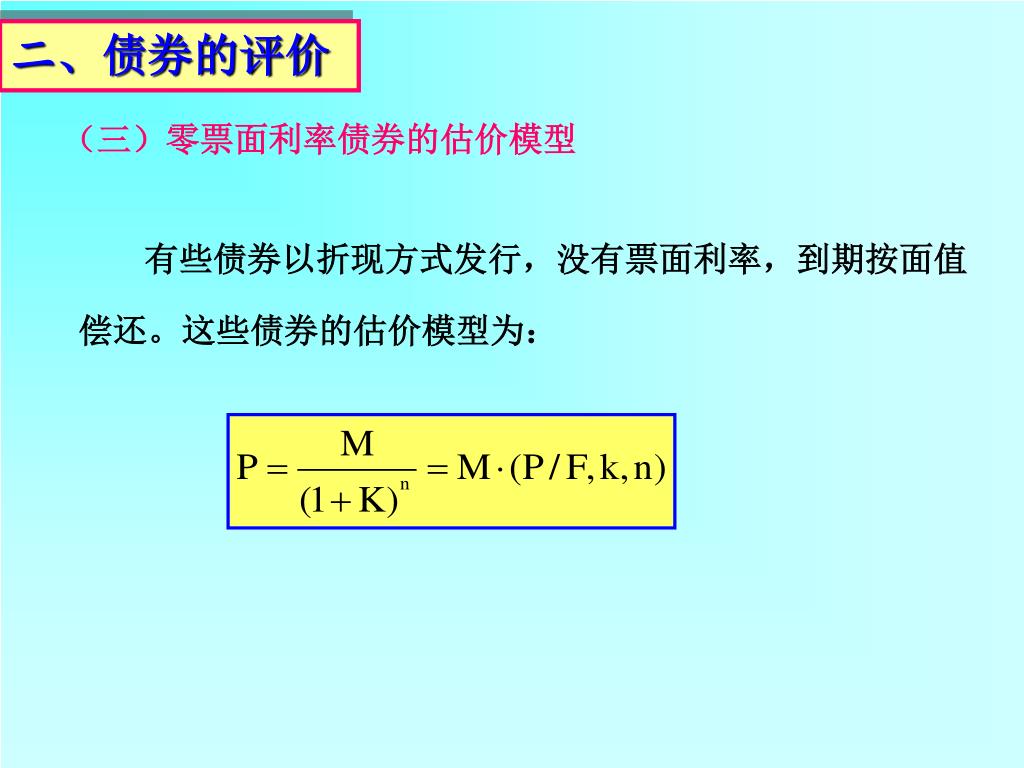 二、债券的评价

（三）零票面利率债券的估价模型

有些债券以折现方式发行，没有票面利率，到期按面值偿还。这些债券的估价模型为：

$P = \frac{M}{(1+K)^n} = M \cdot (P/F, k, n)$